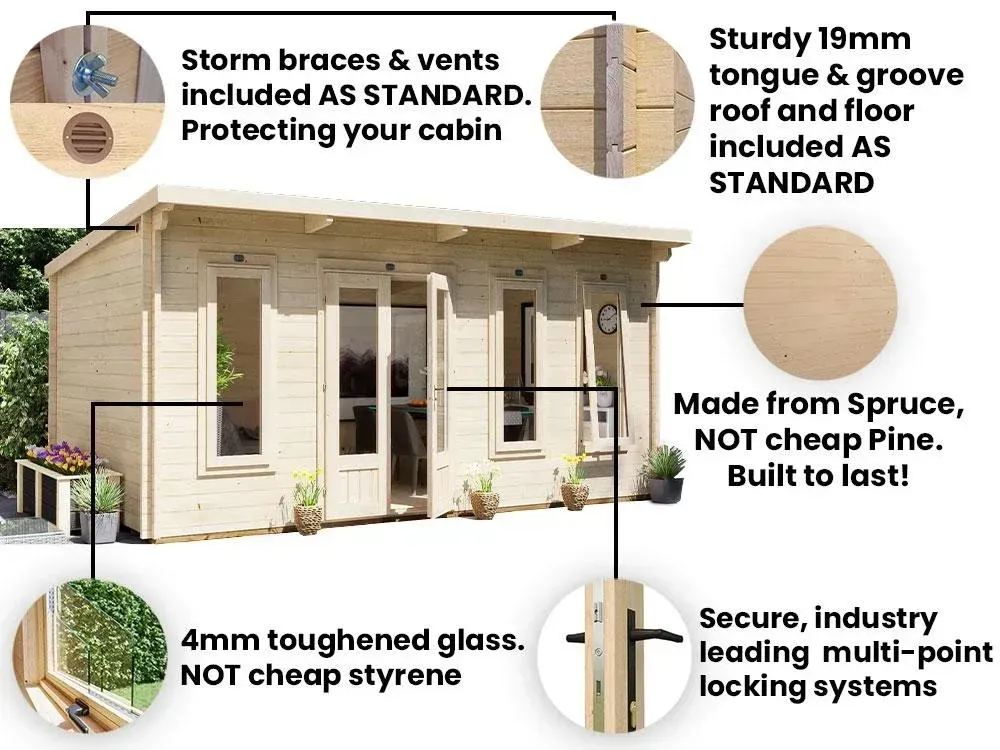 Storm braces & vents included AS STANDARD. Protecting your cabin

Sturdy 19mm tongue & groove roof and floor included AS STANDARD

Made from Spruce, NOT cheap Pine. Built to last!

4mm toughened glass. NOT cheap styrene

Secure, industry leading multi-point locking systems